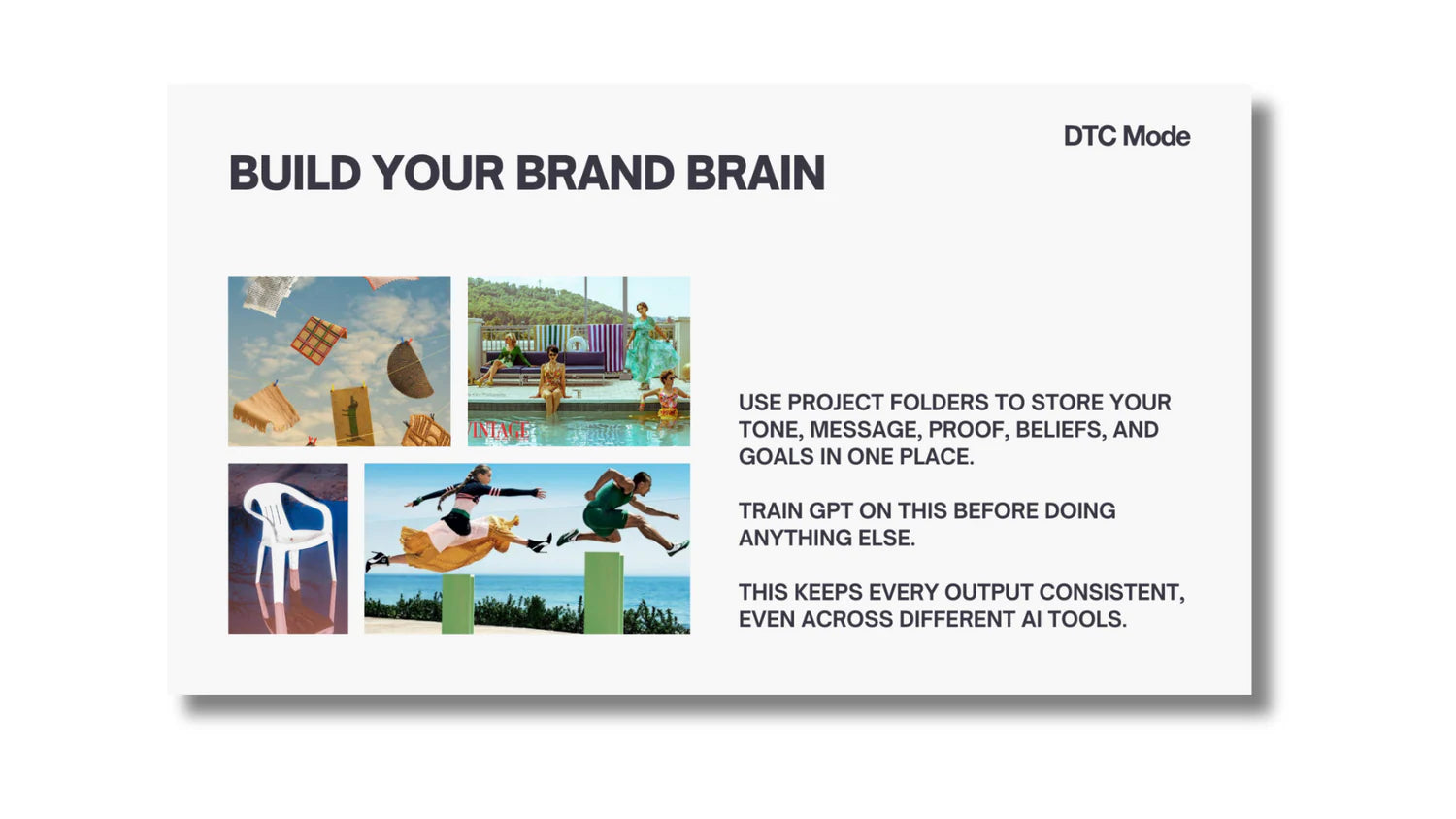 DTC Mode

BUILD YOUR BRAND BRAIN

INTAGE

USE PROJECT FOLDERS TO STORE YOUR TONE, MESSAGE, PROOF, BELIEFS, AND GOALS IN ONE PLACE.

TRAIN GPT ON THIS BEFORE DOING ANYTHING ELSE.

THIS KEEPS EVERY OUTPUT CONSISTENT, EVEN ACROSS DIFFERENT AI TOOLS.